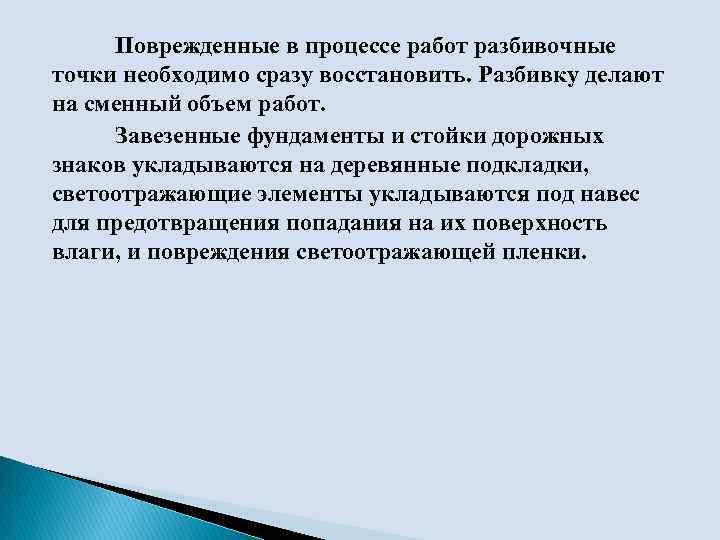 Поврежденные в процессе работ разбивочные точки необходимо сразу восстановить. Разбивку делают на сменный объем работ.

Завезенные фундаменты и стойки дорожных знаков укладываются на деревянные подкладки, светоотражающие элементы укладываются под навес для предотвращения попадания на их поверхность влаги, и повреждения светоотражающей пленки.